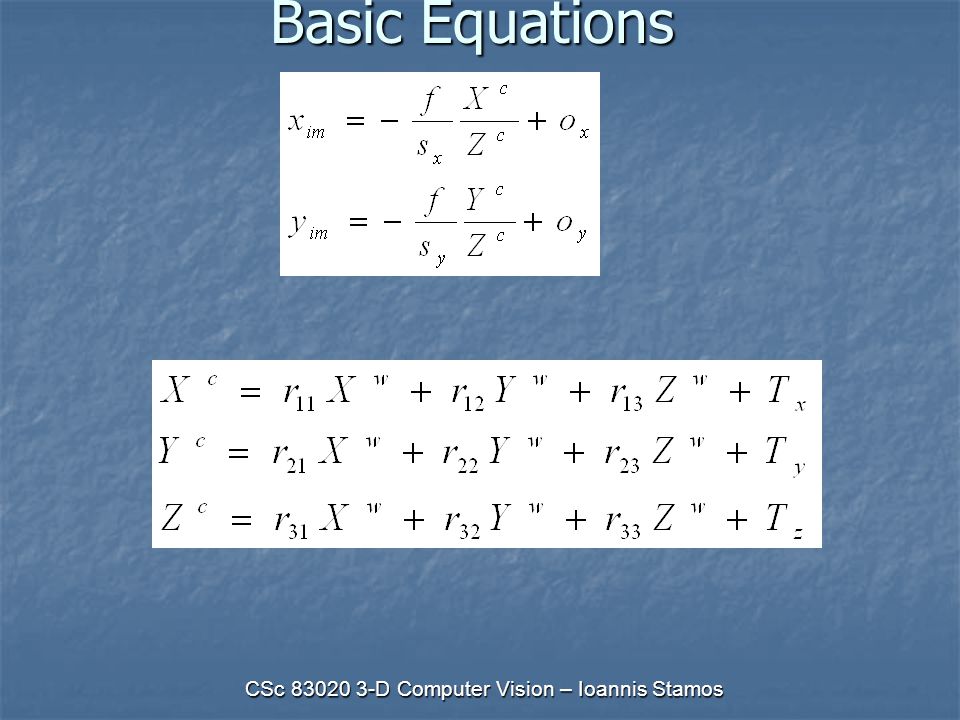 Basic Equations

$x_{im} = -\frac{f}{s_x}\frac{X^c}{Z^c} + o_x$

$y_{im} = -\frac{f}{s_y}\frac{Y^c}{Z^c} + o_y$

$X^c = r_{11}X^w + r_{12}Y^w + r_{13}Z^w + T_x$

$Y^c = r_{21}X^w + r_{22}Y^w + r_{23}Z^w + T_y$

$Z^c = r_{31}X^w + r_{32}Y^w + r_{33}Z^w + T_z$

CSc 83020 3-D Computer Vision – Ioannis Stamos